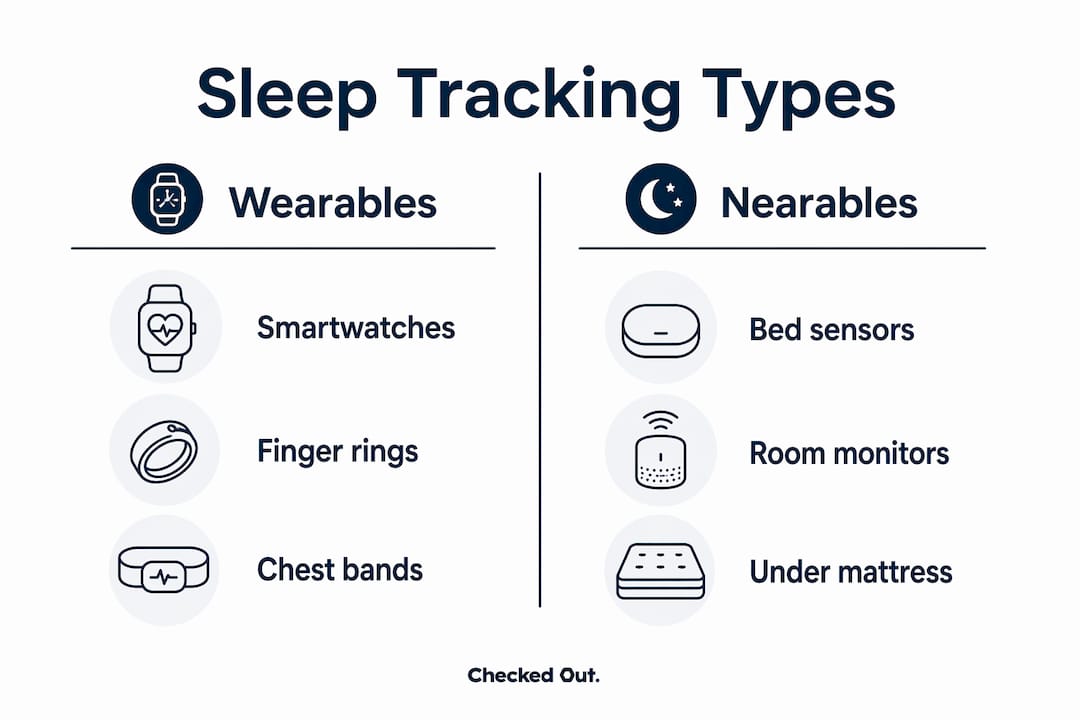 Sleep Tracking Types

Wearables

Smartwatches

Finger rings

Chest bands

Nearables

Bed sensors

Room monitors

Under mattress

Checked Out.